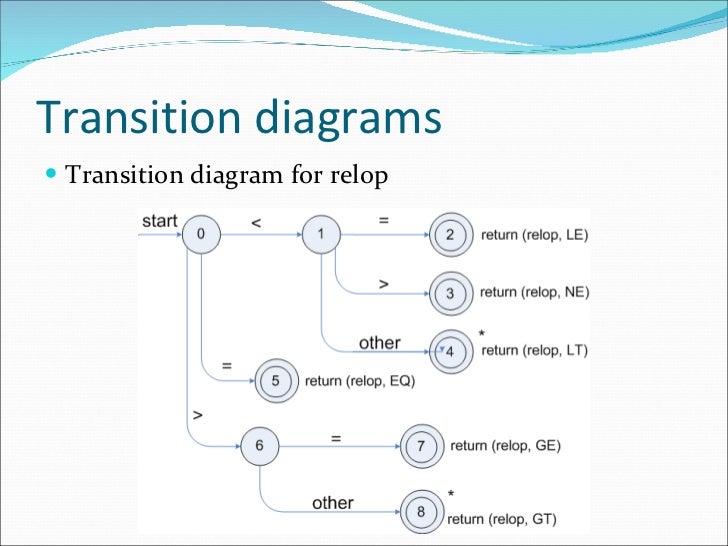 Transition diagrams

Transition diagram for relop

start
0
<
1
=
2
return (relop, LE)
>
3
return (relop, NE)
other
4
*
return (relop, LT)
=
5
return (relop, EQ)
>
6
=
7
return (relop, GE)
other
8
*
return (relop, GT)